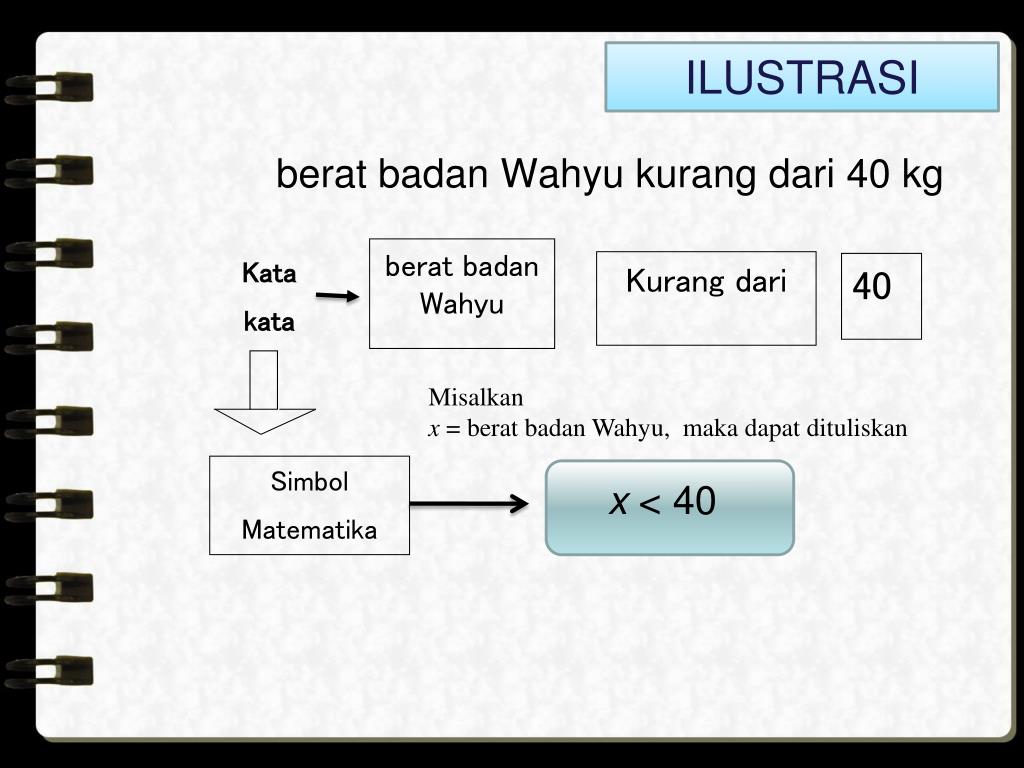 ILUSTRASI

berat badan Wahyu kurang dari 40 kg

Kata kata

berat badan Wahyu

Kurang dari

40

Misalkan
$x$ = berat badan Wahyu, maka dapat dituliskan

Simbol Matematika

$x < 40$